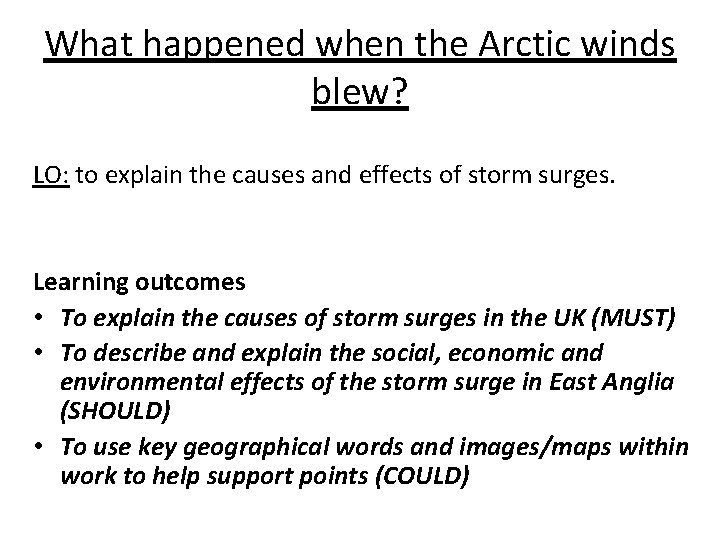 What happened when the Arctic winds blew?

LO: to explain the causes and effects of storm surges.

Learning outcomes
• To explain the causes of storm surges in the UK (MUST)
• To describe and explain the social, economic and environmental effects of the storm surge in East Anglia (SHOULD)
• To use key geographical words and images/maps within work to help support points (COULD)